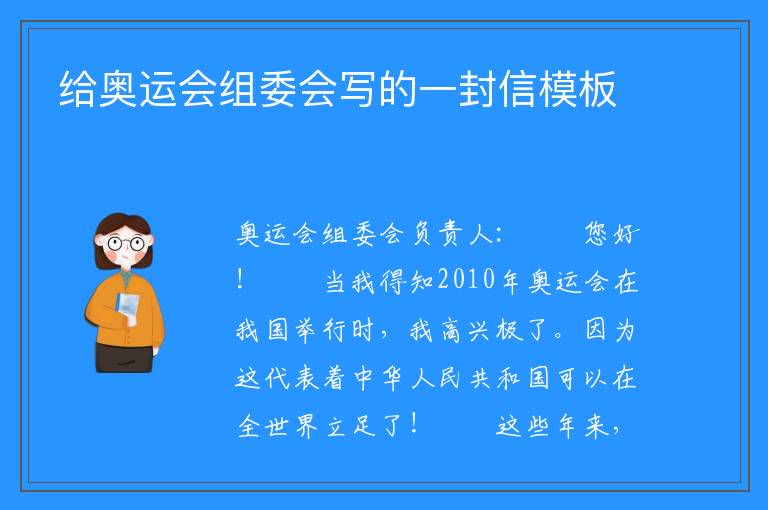 给奥运会组委会写的一封信模板

奥运会组委会负责人：　　您好！　　当我得知2010年奥运会在我国举行时，我高兴极了。因为这代表着中华人民共和国可以在全世界立足了！　　这些年来，